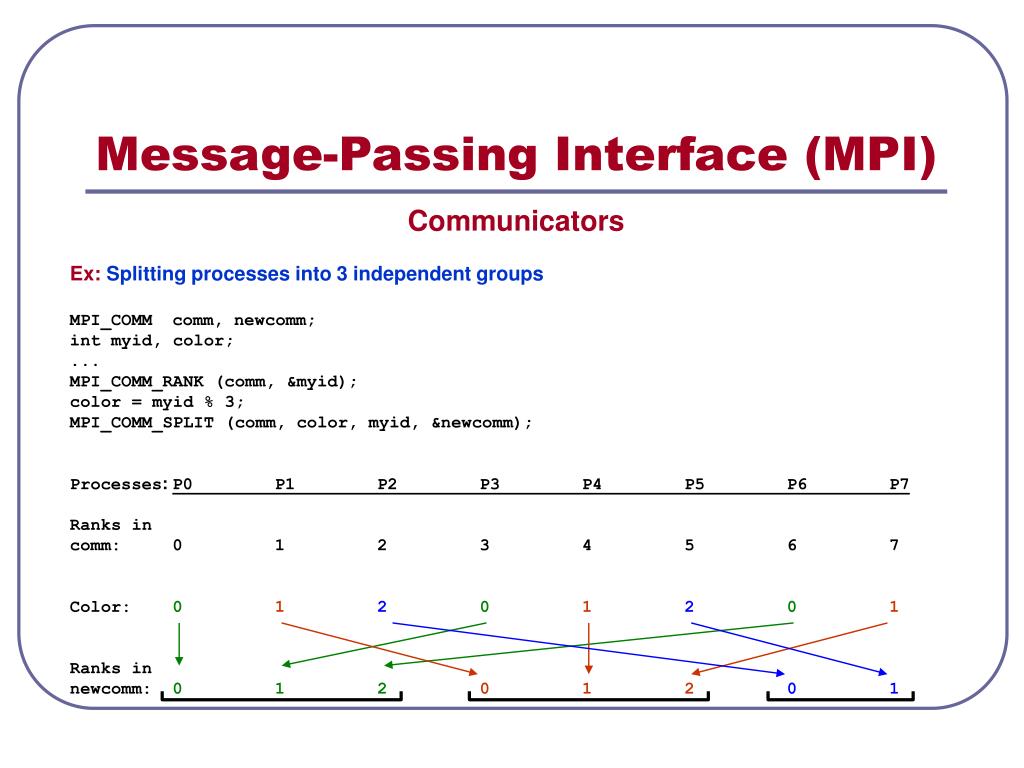 Message-Passing Interface (MPI)

Communicators

Ex: Splitting processes into 3 independent groups

MPI_COMM  comm, newcomm;
int myid, color;
...
MPI_COMM_RANK (comm, &myid);
color = myid % 3;
MPI_COMM_SPLIT (comm, color, myid, &newcomm);

| Processes: | P0 | P1 | P2 | P3 | P4 | P5 | P6 | P7 |
|---|---|---|---|---|---|---|---|---|
| Ranks in comm: | 0 | 1 | 2 | 3 | 4 | 5 | 6 | 7 |
| Color: | 0 | 1 | 2 | 0 | 1 | 2 | 0 | 1 |
| Ranks in newcomm: | 0 | 1 | 2 | 0 | 1 | 2 | 0 | 1 |